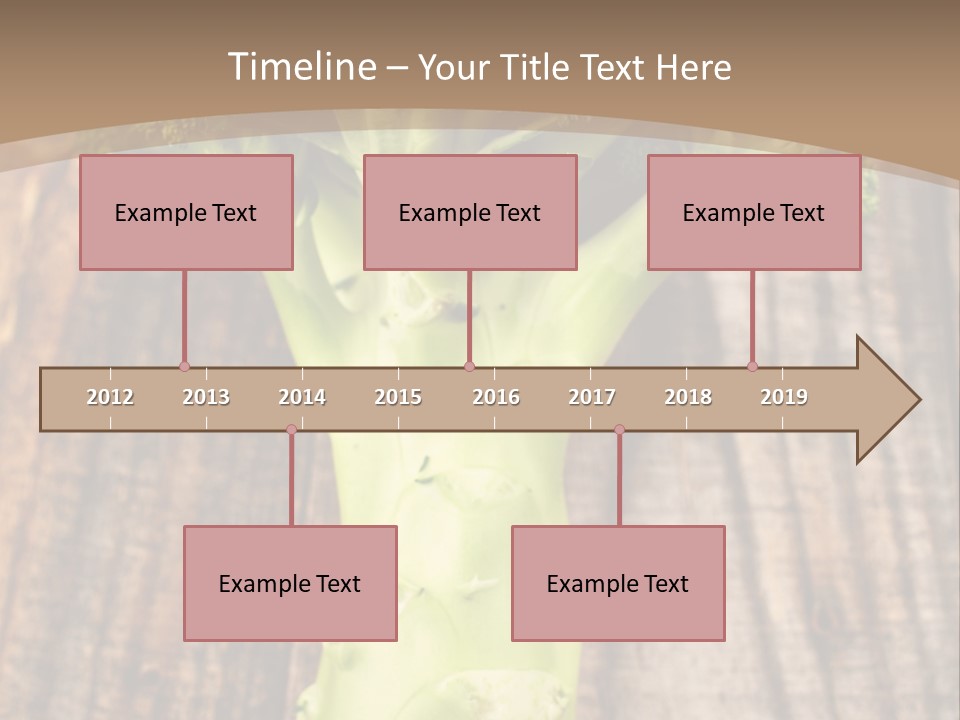 Timeline – Your Title Text Here

Example Text

Example Text

Example Text

2012 2013 2014 2015 2016 2017 2018 2019

Example Text

Example Text